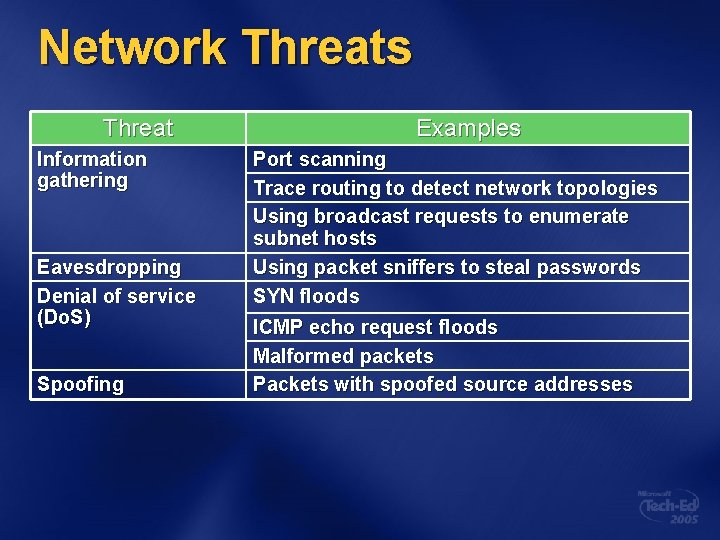 Network Threats

| Threat | Examples |
|---|---|
| Information gathering | Port scanning |
| | Trace routing to detect network topologies |
| | Using broadcast requests to enumerate subnet hosts |
| Eavesdropping | Using packet sniffers to steal passwords |
| Denial of service (DoS) | SYN floods |
| | ICMP echo request floods |
| | Malformed packets |
| Spoofing | Packets with spoofed source addresses |

Microsoft Tech·Ed 2005